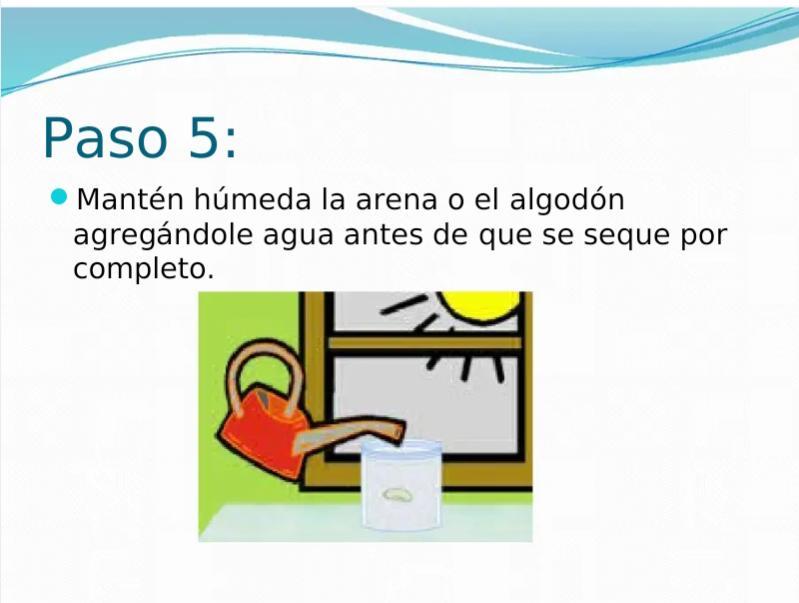 Paso 5:

Mantén húmeda la arena o el algodón agregándole agua antes de que se seque por completo.